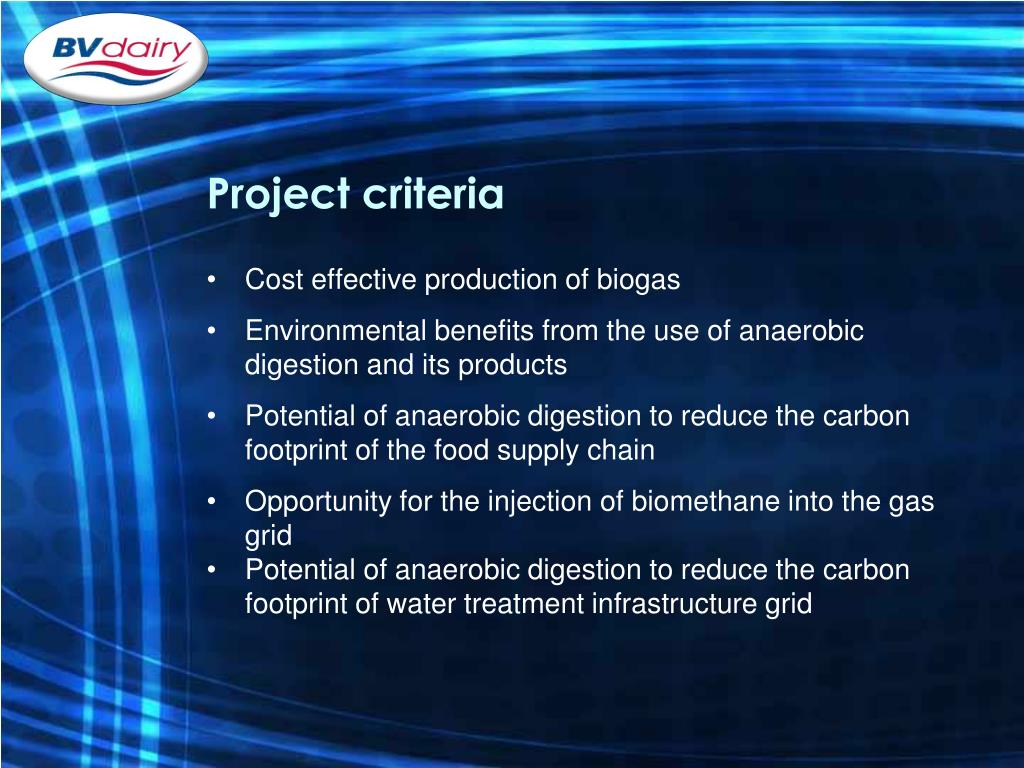 BVdairy

Project criteria

• Cost effective production of biogas
• Environmental benefits from the use of anaerobic digestion and its products
• Potential of anaerobic digestion to reduce the carbon footprint of the food supply chain
• Opportunity for the injection of biomethane into the gas grid
• Potential of anaerobic digestion to reduce the carbon footprint of water treatment infrastructure grid